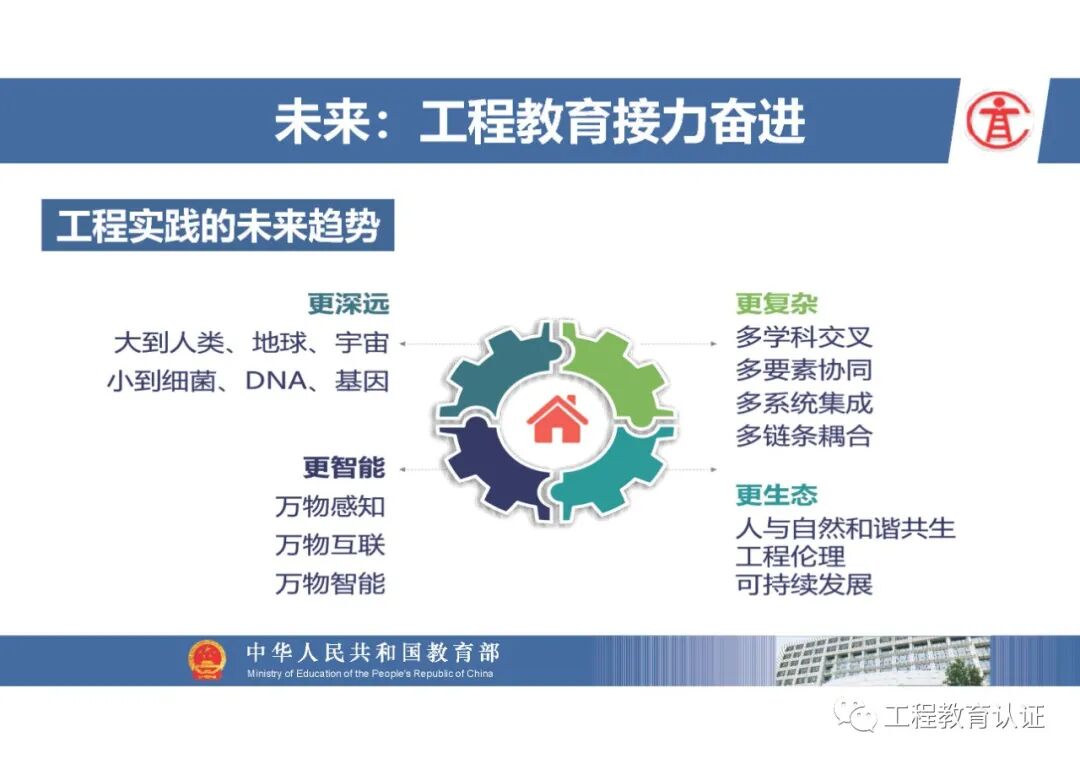 未来：工程教育接力奋进

工程实践的未来趋势

更深远
大到人类、地球、宇宙
小到细菌、DNA、基因

更智能
万物感知
万物互联
万物智能

更复杂
多学科交叉
多要素协同
多系统集成
多链条耦合

更生态
人与自然和谐共生
工程伦理
可持续发展

中华人民共和国教育部
Ministry of Education of the People's Republic of China

工程教育认证